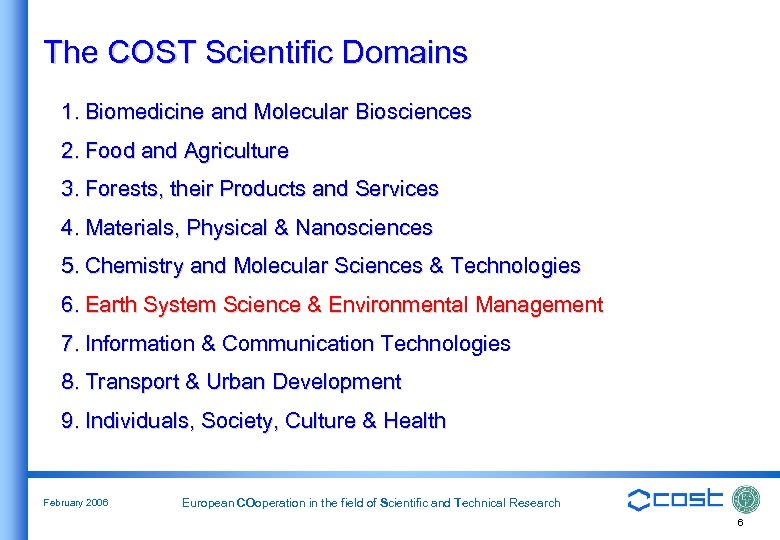 The COST Scientific Domains

1. Biomedicine and Molecular Biosciences
2. Food and Agriculture
3. Forests, their Products and Services
4. Materials, Physical & Nanosciences
5. Chemistry and Molecular Sciences & Technologies
6. Earth System Science & Environmental Management
7. Information & Communication Technologies
8. Transport & Urban Development
9. Individuals, Society, Culture & Health

February 2006

European COoperation in the field of Scientific and Technical Research

cost

6